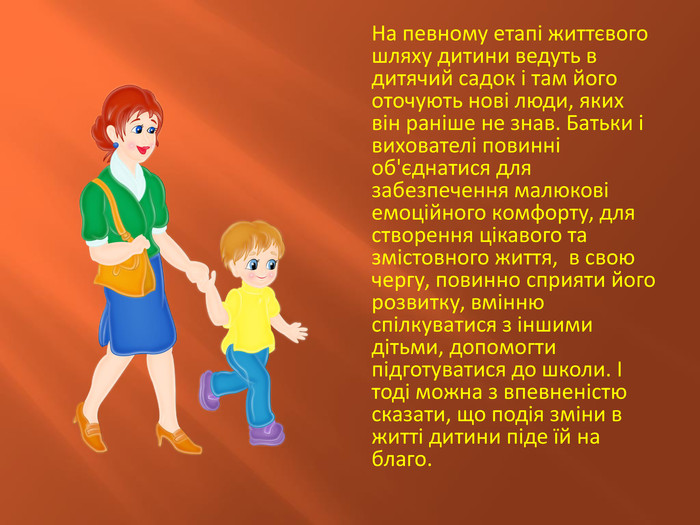 На певному етапі життєвого шляху дитини ведуть в дитячий садок і там його оточують нові люди, яких він раніше не знав. Батьки і вихователі повинні об'єднатися для забезпечення малюкові емоційного комфорту, для створення цікавого та змістовного життя,  в свою чергу, повинно сприяти його розвитку, вмінню спілкуватися з іншими дітьми, допомогти підготуватися до школи. І тоді можна з впевненістю сказати, що подія зміни в житті дитини піде їй на благо.